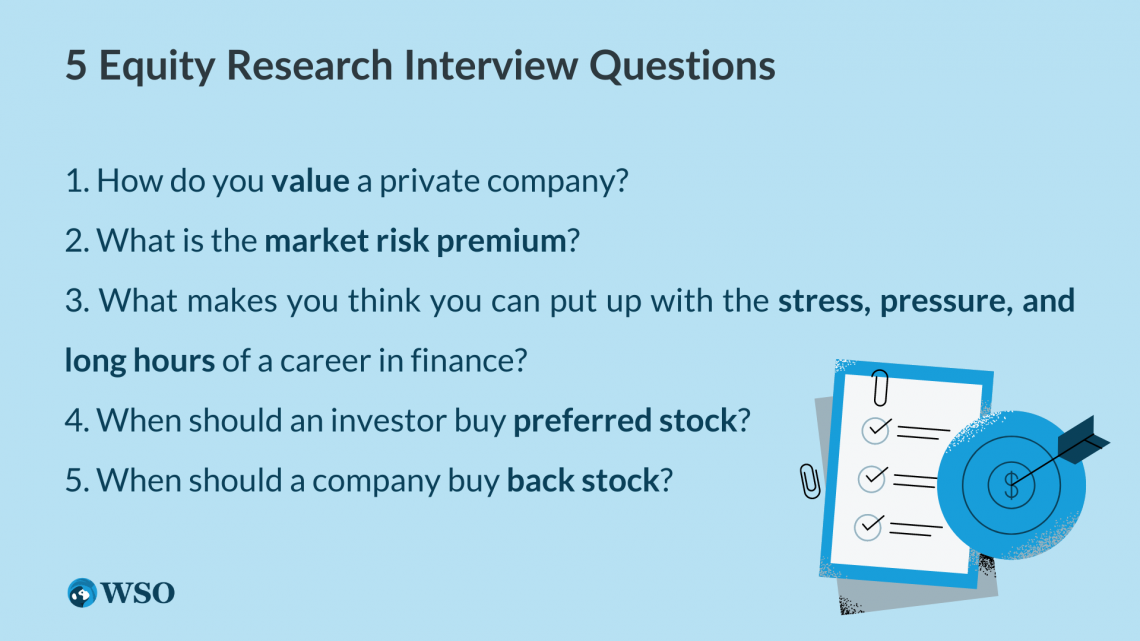 5 Equity Research Interview Questions

1. How do you value a private company?

2. What is the market risk premium?

3. What makes you think you can put up with the stress, pressure, and long hours of a career in finance?

4. When should an investor buy preferred stock?

5. When should a company buy back stock?

$

WSO